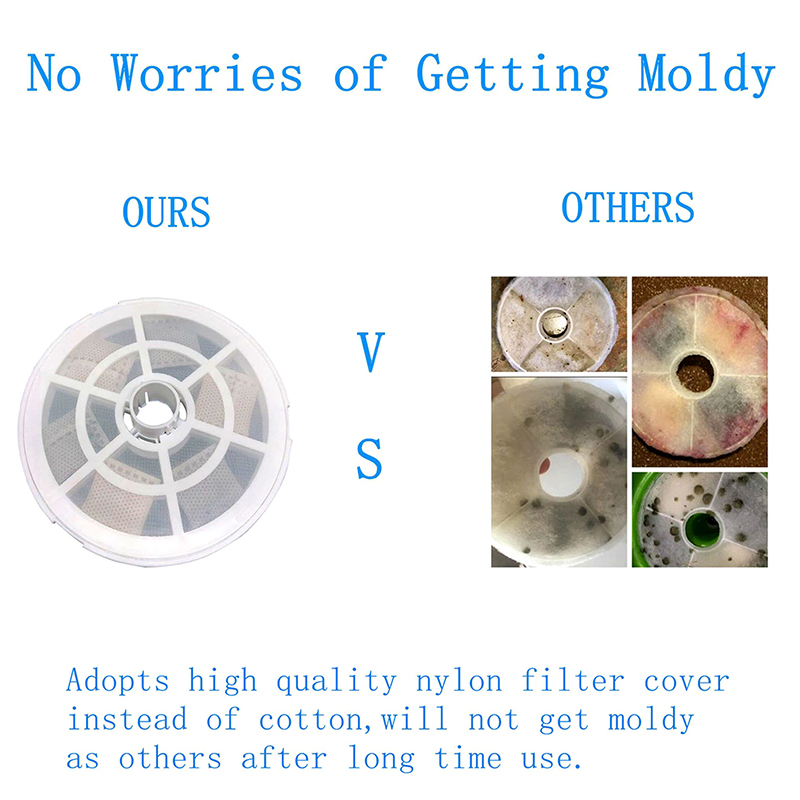 No Worries of Getting Moldy

OURS

V
S

OTHERS

Adopts high quality nylon filter cover instead of cotton,will not get moldy as others after long time use.